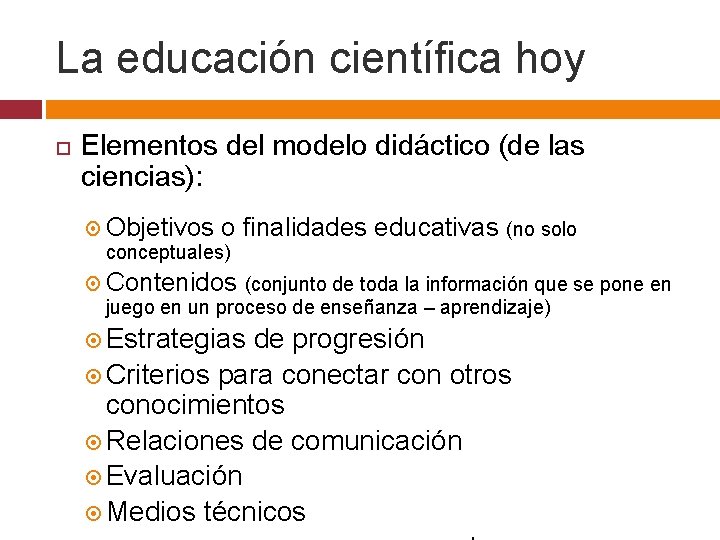 La educación científica hoy

Elementos del modelo didáctico (de las ciencias):

Objetivos o finalidades educativas (no solo conceptuales)

Contenidos (conjunto de toda la información que se pone en juego en un proceso de enseñanza – aprendizaje)

Estrategias de progresión

Criterios para conectar con otros conocimientos

Relaciones de comunicación

Evaluación

Medios técnicos